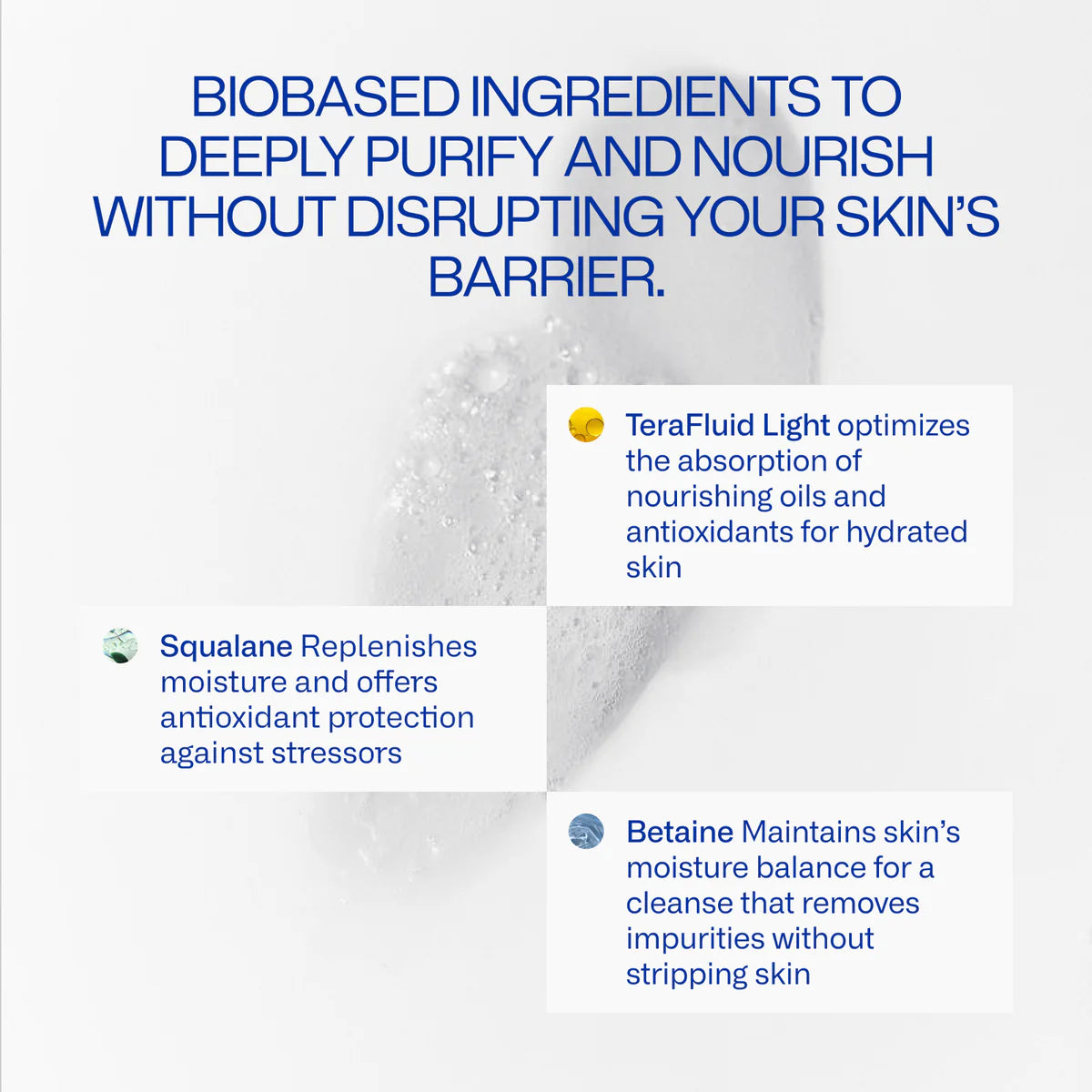 BIOBASED INGREDIENTS TO DEEPLY PURIFY AND NOURISH WITHOUT DISRUPTING YOUR SKIN'S BARRIER.

TeraFluid Light optimizes the absorption of nourishing oils and antioxidants for hydrated skin

Squalane Replenishes moisture and offers antioxidant protection against stressors

Betaine Maintains skin's moisture balance for a cleanse that removes impurities without stripping skin